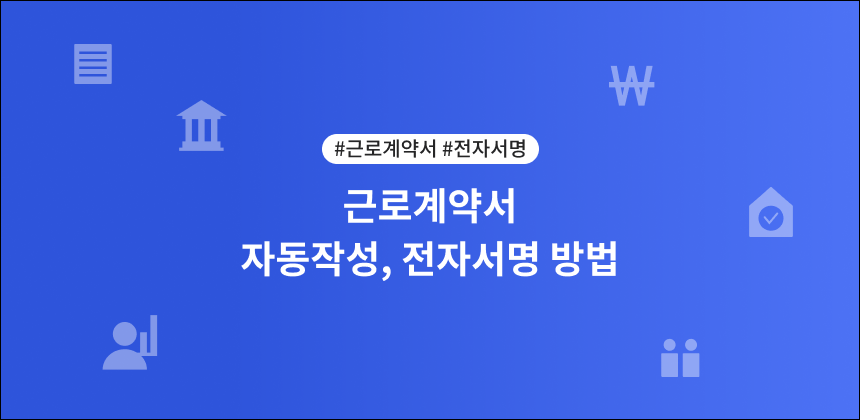 #근로계약서 #전자서명

근로계약서
자동작성, 전자서명 방법